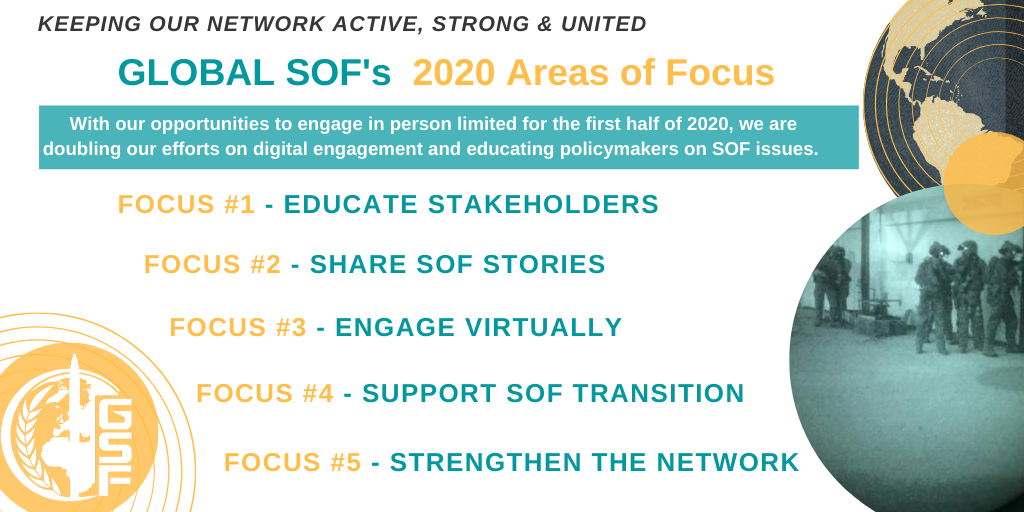 KEEPING OUR NETWORK ACTIVE, STRONG & UNITED

GLOBAL SOF's 2020 Areas of Focus

With our opportunities to engage in person limited for the first half of 2020, we are doubling our efforts on digital engagement and educating policymakers on SOF issues.

FOCUS #1 - EDUCATE STAKEHOLDERS

FOCUS #2 - SHARE SOF STORIES

FOCUS #3 - ENGAGE VIRTUALLY

FOCUS #4 - SUPPORT SOF TRANSITION

FOCUS #5 - STRENGTHEN THE NETWORK

GSF